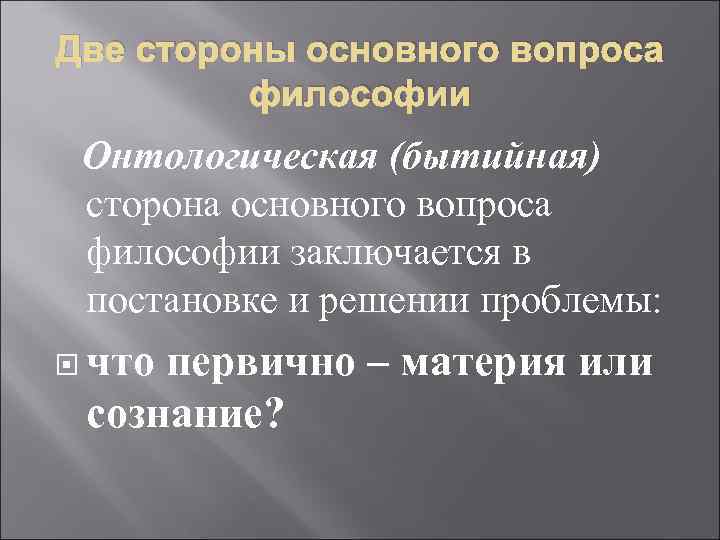 Две стороны основного вопроса философии

Онтологическая (бытийная) сторона основного вопроса философии заключается в постановке и решении проблемы:

что первично – материя или сознание?